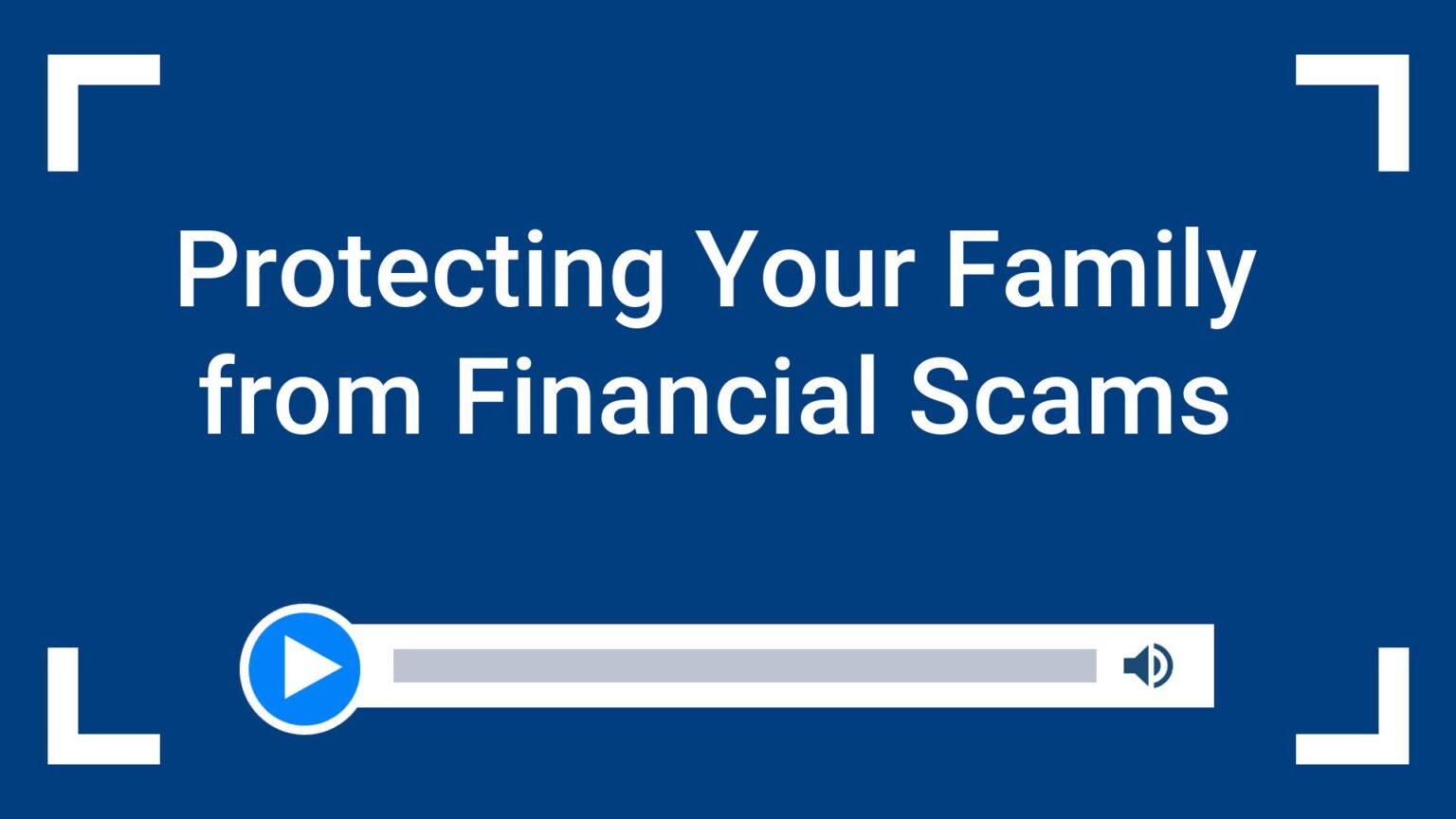 Protecting Your Family from Financial Scams